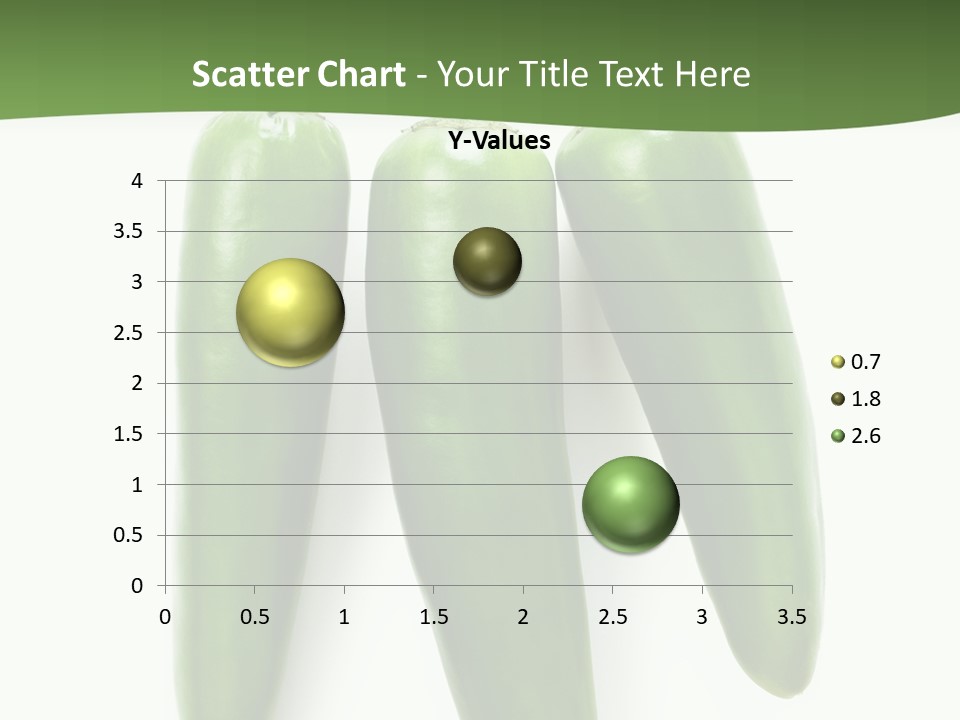 Scatter Chart - Your Title Text Here

Y-Values

4
3.5
3
2.5
2
1.5
1
0.5
0

0 0.5 1 1.5 2 2.5 3 3.5

0.7
1.8
2.6